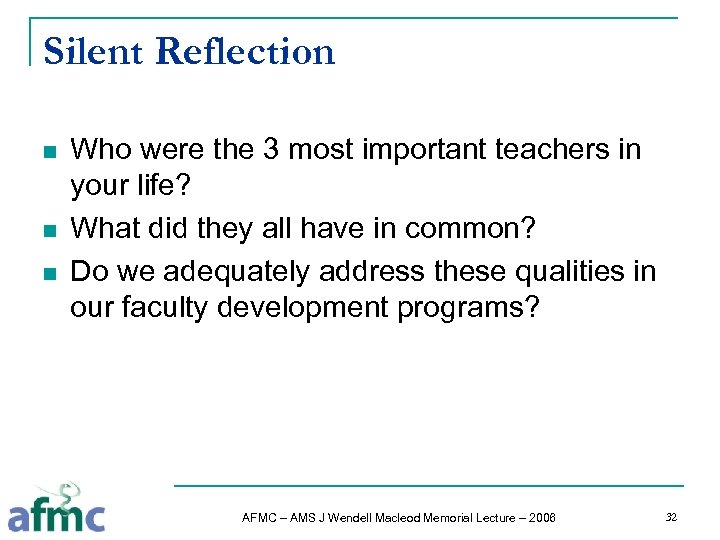 Silent Reflection

- Who were the 3 most important teachers in your life?
- What did they all have in common?
- Do we adequately address these qualities in our faculty development programs?

afmc

AFMC – AMS J Wendell Macleod Memorial Lecture – 2006

32